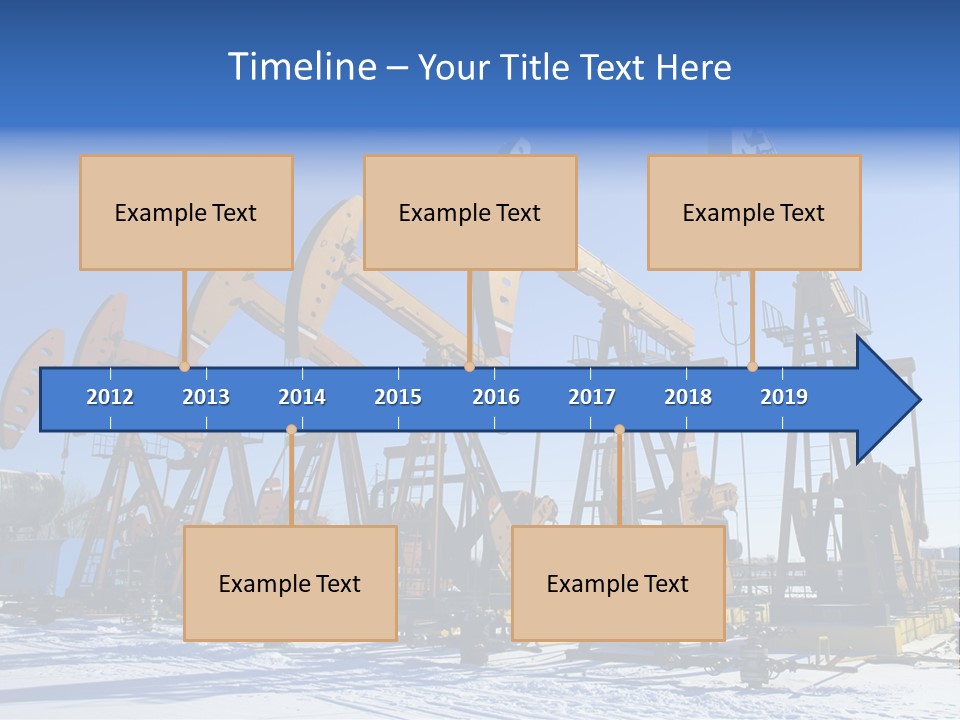 Timeline – Your Title Text Here

Example Text

Example Text

Example Text

2012 2013 2014 2015 2016 2017 2018 2019

Example Text

Example Text